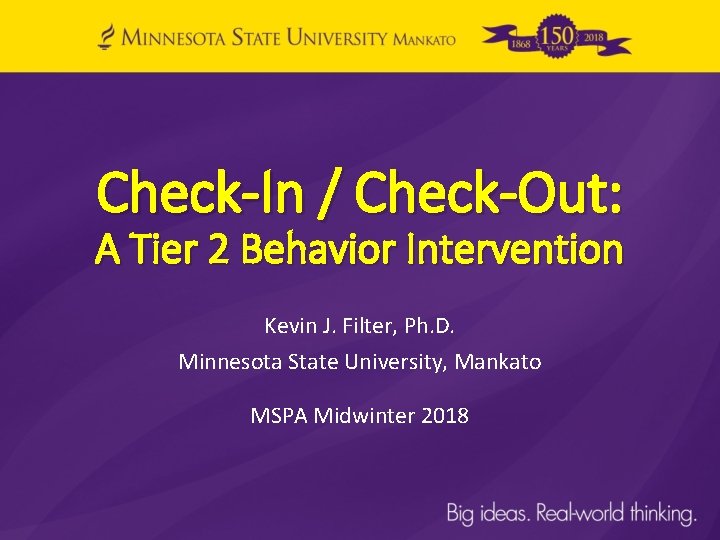 MINNESOTA STATE UNIVERSITY MANKATO

1868 150 YEARS 2018

Check-In / Check-Out:
A Tier 2 Behavior Intervention

Kevin J. Filter, Ph.D.

Minnesota State University, Mankato

MSPA Midwinter 2018

Big ideas. Real-world thinking.